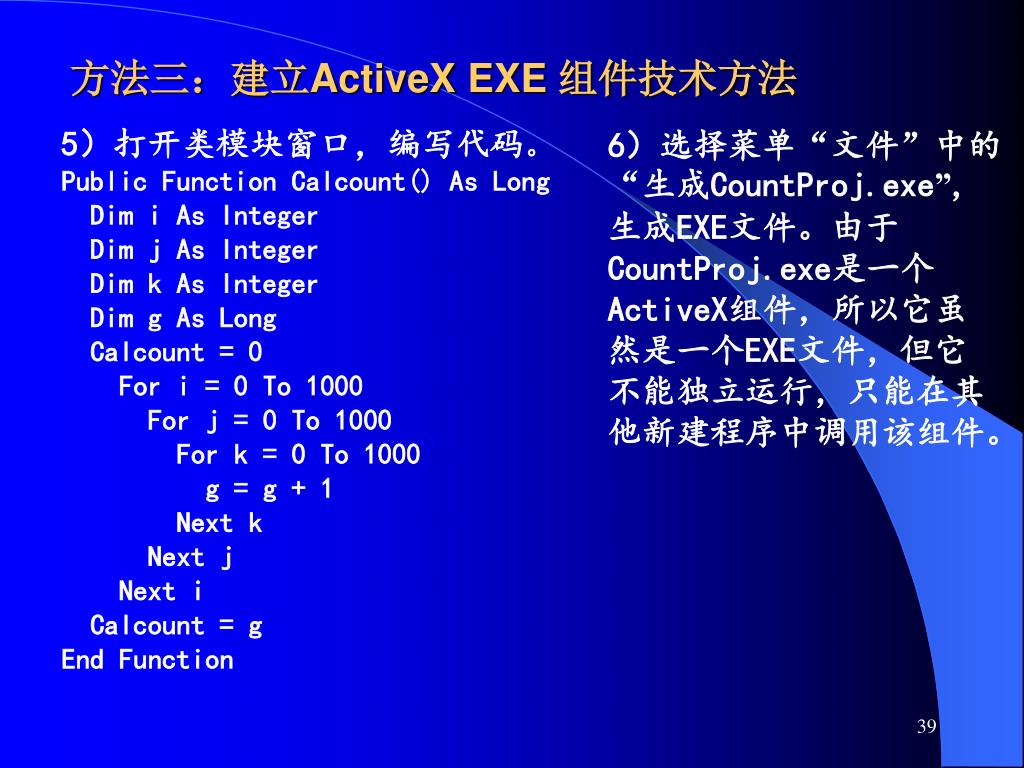 方法三：建立ActiveX EXE 组件技术方法

5）打开类模块窗口，编写代码。
Public Function Calcount() As Long
Dim i As Integer
Dim j As Integer
Dim k As Integer
Dim g As Long
Calcount = 0
For i = 0 To 1000
For j = 0 To 1000
For k = 0 To 1000
g = g + 1
Next k
Next j
Next i
Calcount = g
End Function

6）选择菜单“文件”中的“生成CountProj.exe”，生成EXE文件。由于CountProj.exe是一个ActiveX组件，所以它虽然是一个EXE文件，但它不能独立运行，只能在其他新建程序中调用该组件。

39